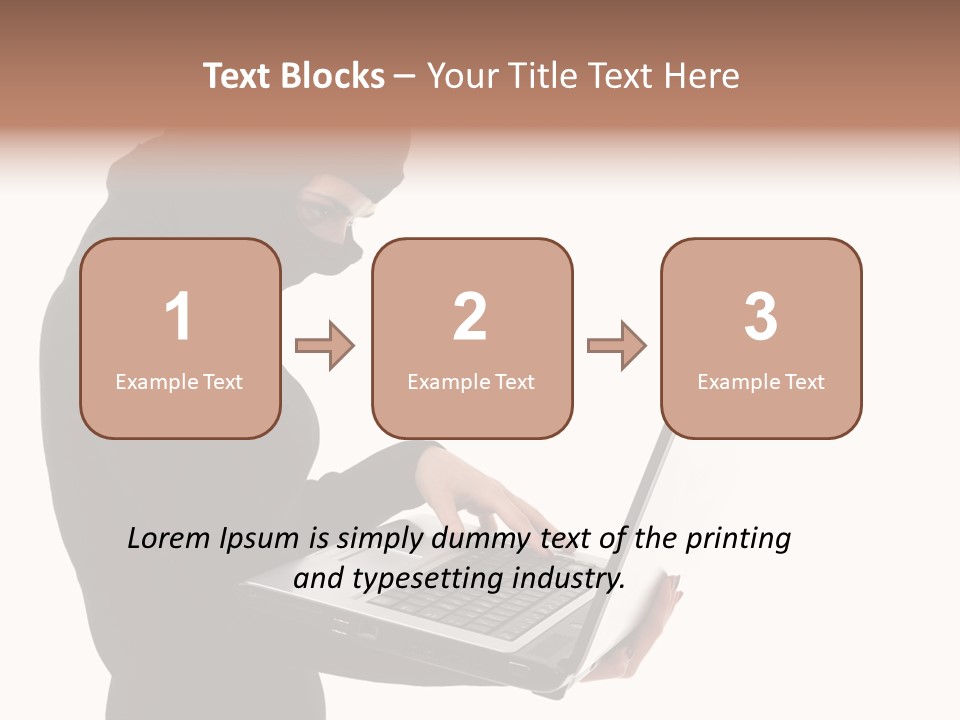 Text Blocks – Your Title Text Here

1
Example Text

2
Example Text

3
Example Text

Lorem Ipsum is simply dummy text of the printing and typesetting industry.